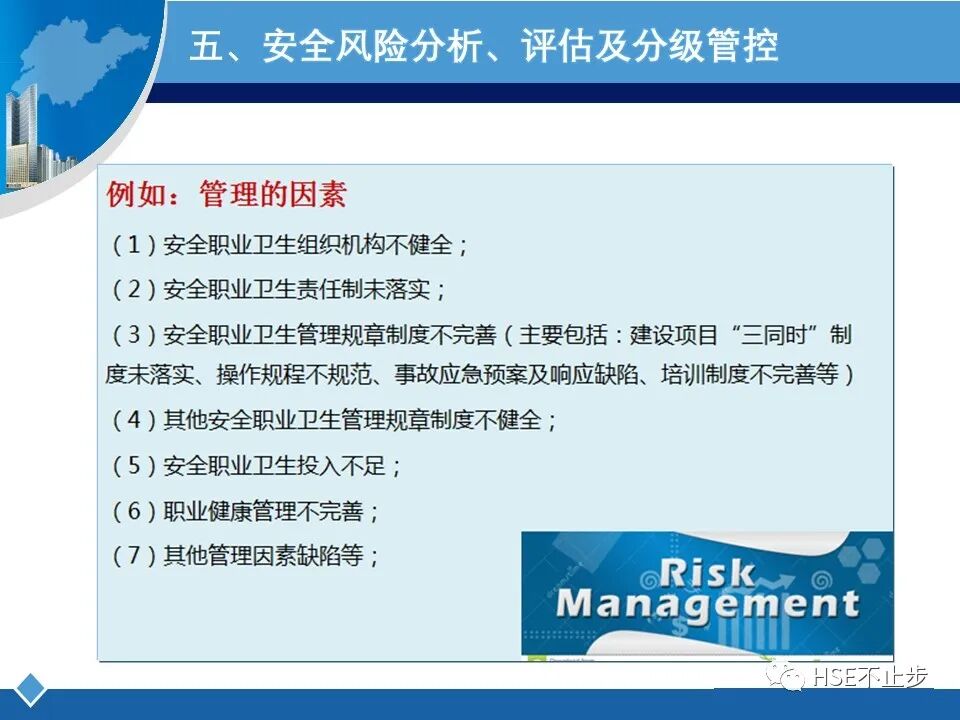 五、安全风险分析、评估及分级管控

例如：管理的因素

（1）安全职业卫生组织机构不健全；

（2）安全职业卫生责任制未落实；

（3）安全职业卫生管理规章制度不完善（主要包括：建设项目“三同时”制度未落实、操作规程不规范、事故应急预案及响应缺陷、培训制度不完善等）

（4）其他安全职业卫生管理规章制度不健全；

（5）安全职业卫生投入不足；

（6）职业健康管理不完善；

（7）其他管理因素缺陷等；

Risk Management

HSE不止步